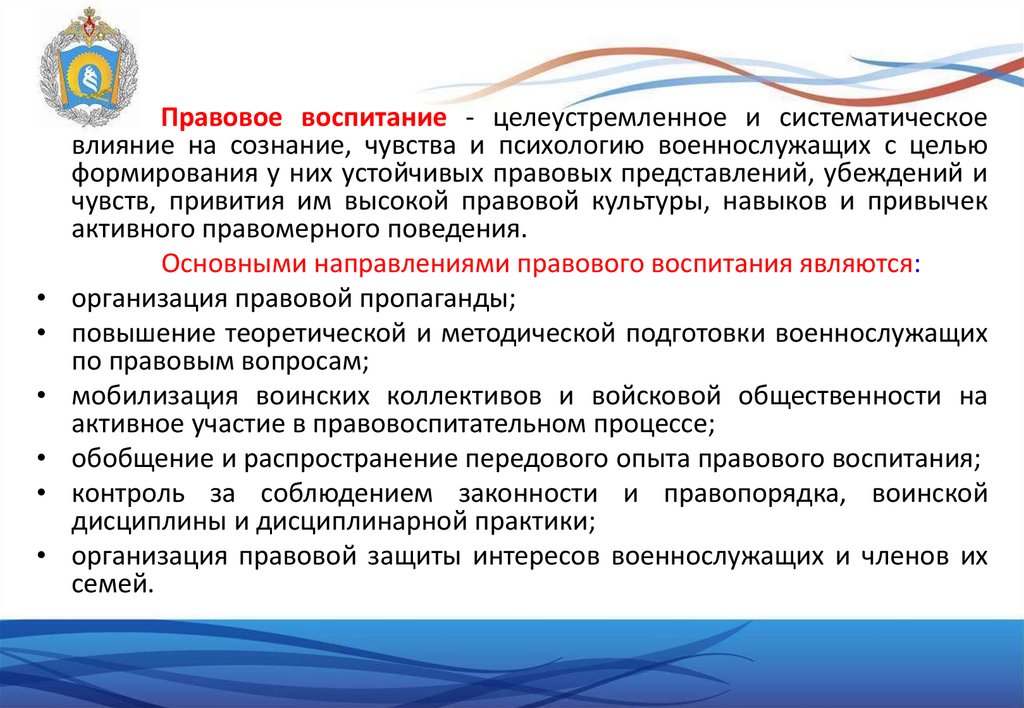 Правовое воспитание - целеустремленное и систематическое влияние на сознание, чувства и психологию военнослужащих с целью формирования у них устойчивых правовых представлений, убеждений и чувств, привития им высокой правовой культуры, навыков и привычек активного правомерного поведения.

Основными направлениями правового воспитания являются:

• организация правовой пропаганды;
• повышение теоретической и методической подготовки военнослужащих по правовым вопросам;
• мобилизация воинских коллективов и войсковой общественности на активное участие в правовоспитательном процессе;
• обобщение и распространение передового опыта правового воспитания;
• контроль за соблюдением законности и правопорядка, воинской дисциплины и дисциплинарной практики;
• организация правовой защиты интересов военнослужащих и членов их семей.